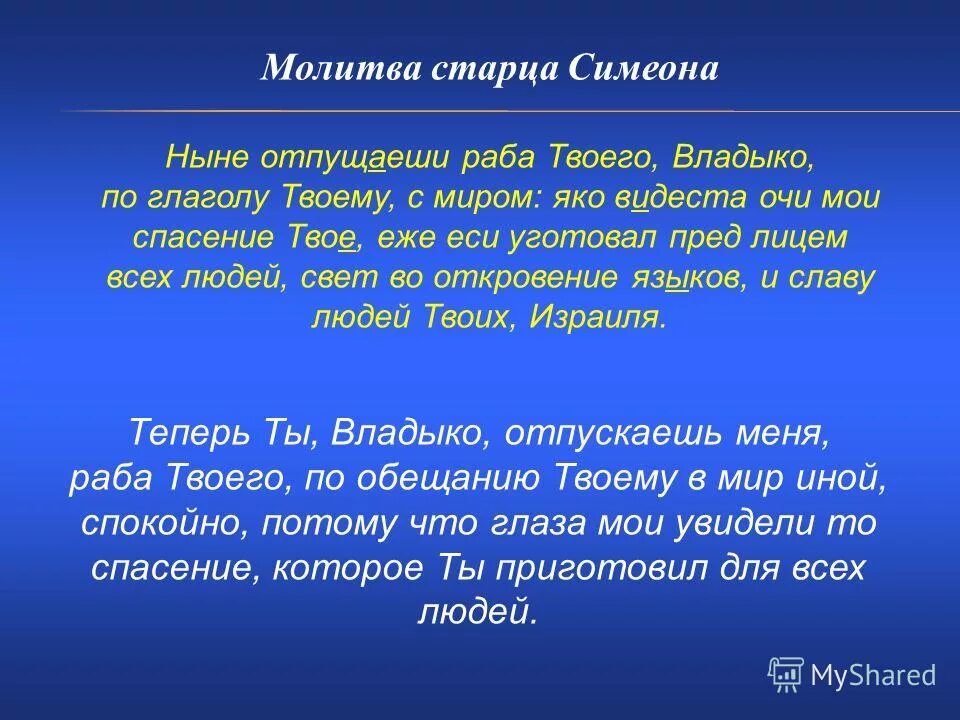 Молитва старца Симеона

Ныне отпущаеши раба Твоего, Владыко, по глаголу Твоему, с миром: яко видеста очи мои спасение Твое, еже еси уготовал пред лицем всех людей, свет во откровение языков, и славу людей Твоих, Израиля.

Теперь Ты, Владыко, отпускаешь меня, раба Твоего, по обещанию Твоему в мир иной, спокойно, потому что глаза мои увидели то спасение, которое Ты приготовил для всех людей.

MyShared